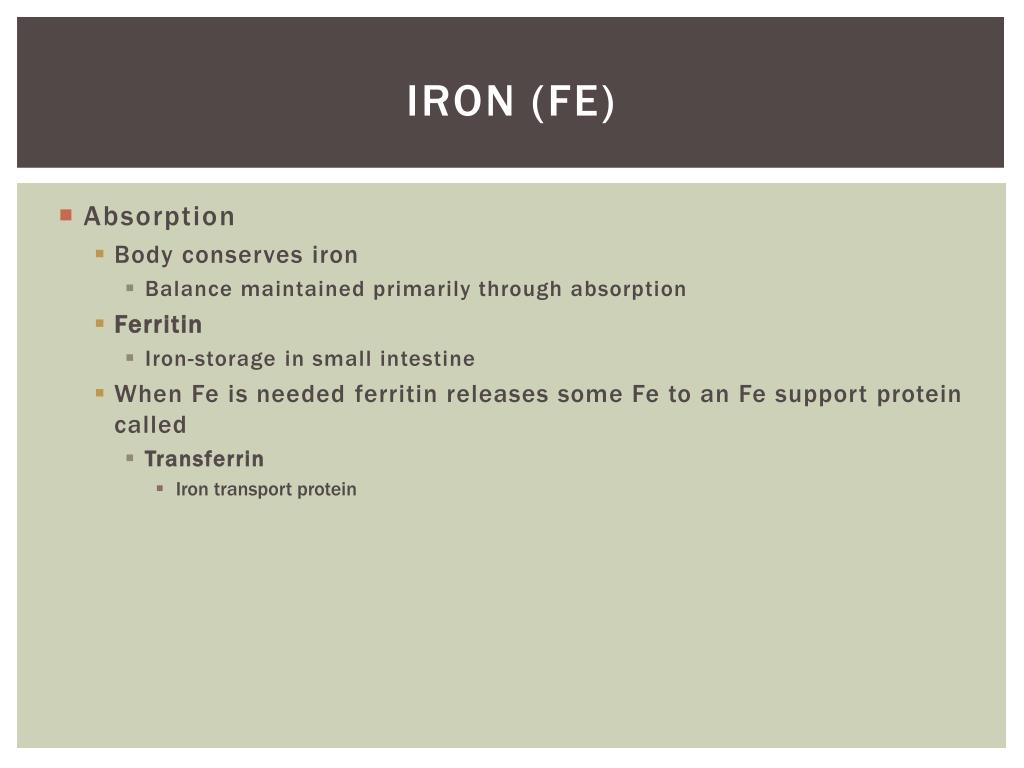 IRON (FE)

Absorption
Body conserves iron
Balance maintained primarily through absorption
Ferritin
Iron-storage in small intestine
When Fe is needed ferritin releases some Fe to an Fe support protein called
Transferrin
Iron transport protein